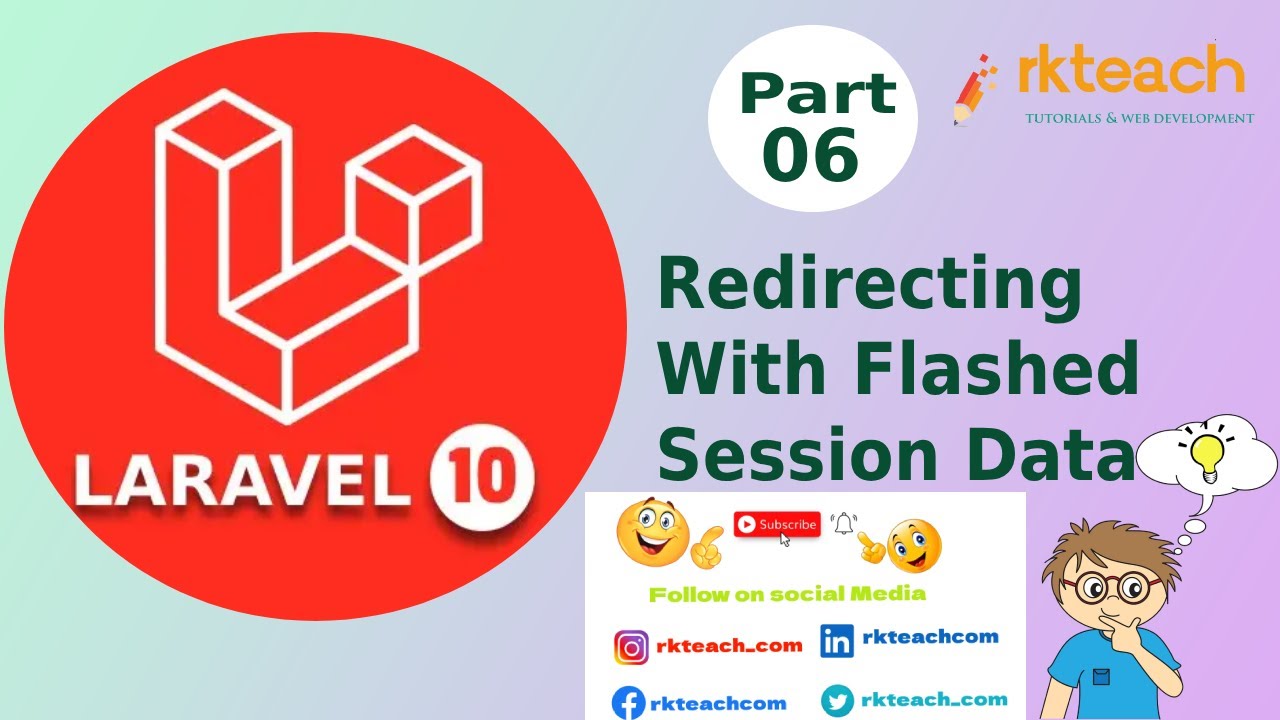 LARAVEL 10

Part 06

rkteach
TUTORIALS & WEB DEVELOPMENT

Redirecting With Flashed Session Data

Subscribe

Follow on social Media

rkteach_com
rkteachcom
rkteachcom
rkteach_com